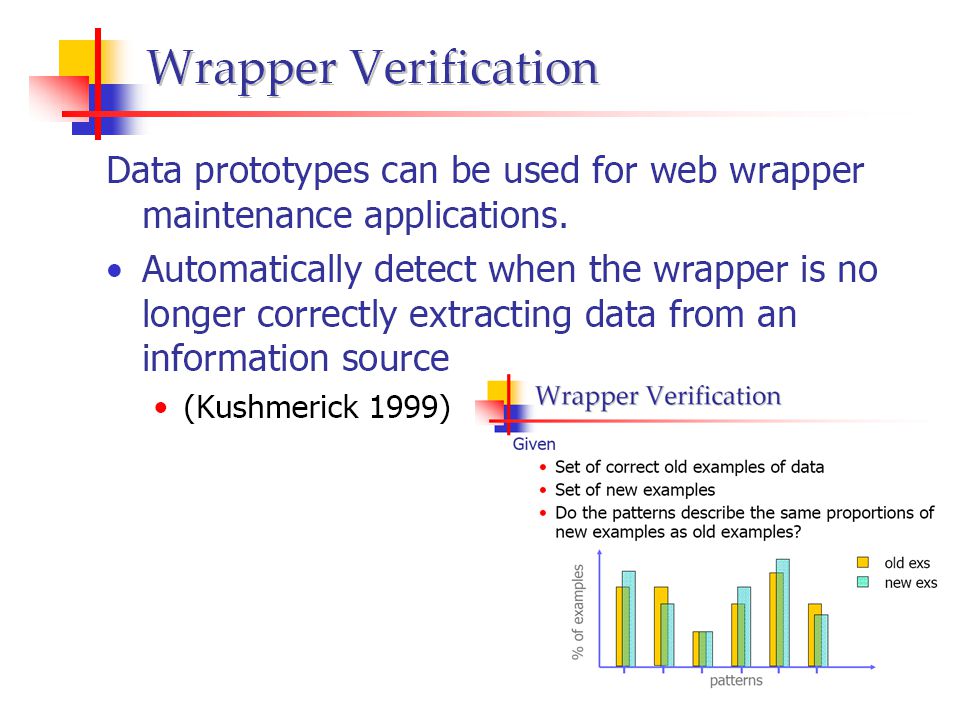 Wrapper Verification

Data prototypes can be used for web wrapper maintenance applications.

• Automatically detect when the wrapper is no longer correctly extracting data from an information source

• (Kushmerick 1999)

Wrapper Verification

Given

• Set of correct old examples of data

• Set of new examples

• Do the patterns describe the same proportions of new examples as old examples?

% of examples

patterns

old exs

new exs